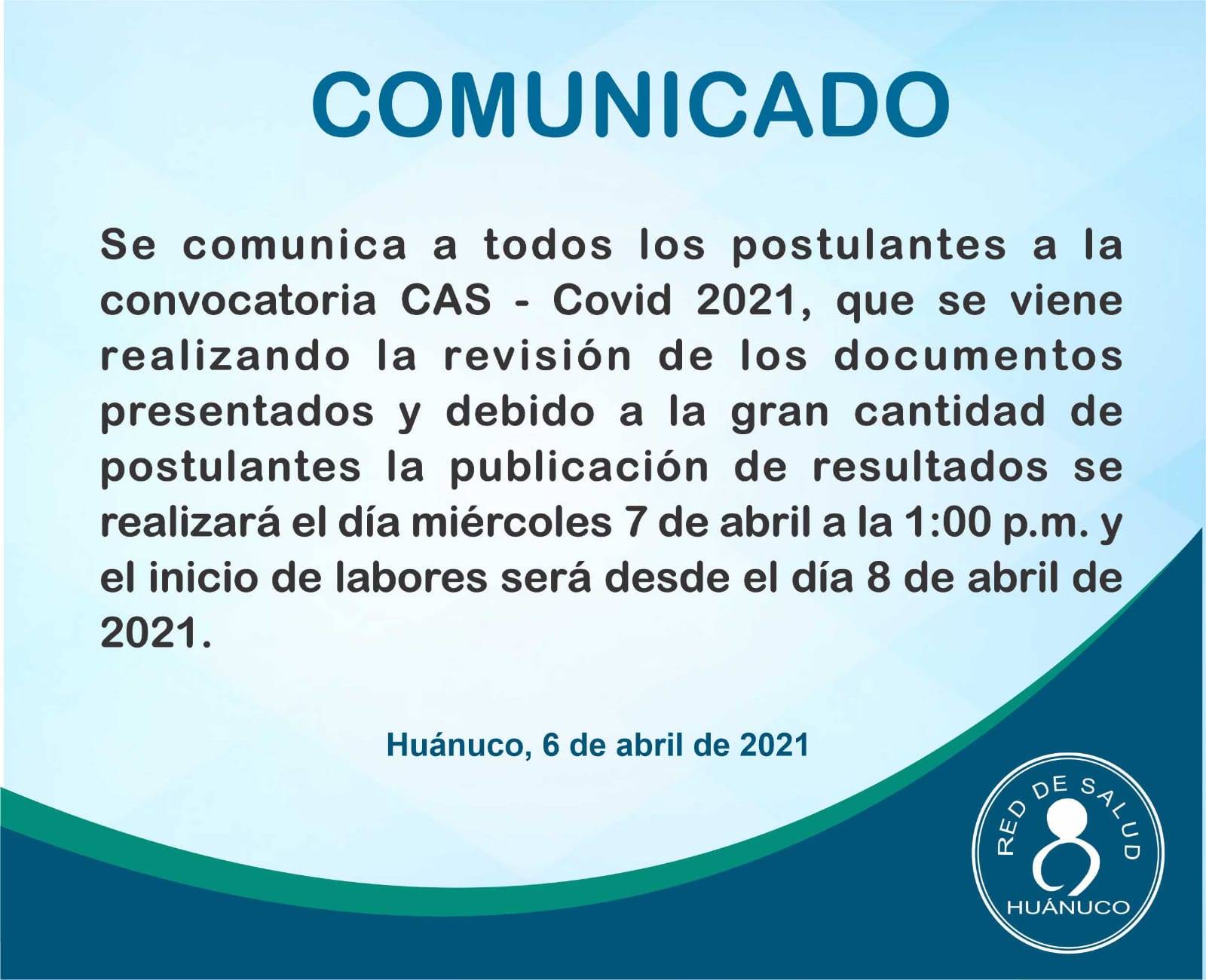 COMUNICADO

Se comunica a todos los postulantes a la convocatoria CAS - Covid 2021, que se viene realizando la revisión de los documentos presentados y debido a la gran cantidad de postulantes la publicación de resultados se realizará el día miércoles 7 de abril a la 1:00 p.m. y el inicio de labores será desde el día 8 de abril de 2021.

Huánuco, 6 de abril de 2021

RED DE SALUD
HUÁNUCO